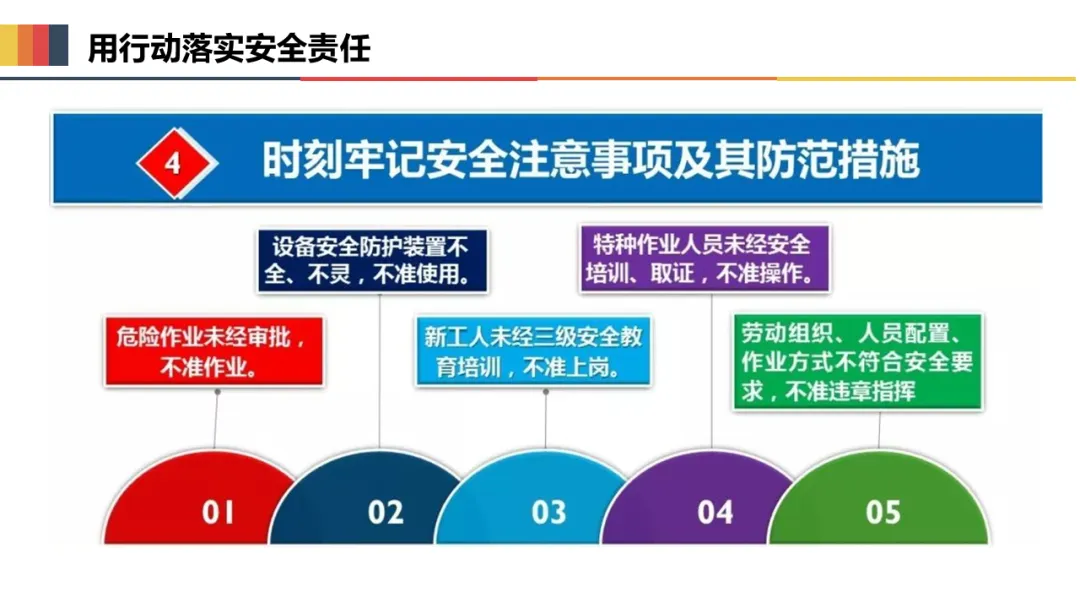 用行动落实安全责任

4 时刻牢记安全注意事项及其防范措施

危险作业未经审批，不准作业。

设备安全防护装置不全、不灵，不准使用。

新工人未经三级安全教育培训，不准上岗。

特种作业人员未经安全培训、取证，不准操作。

劳动组织、人员配置、作业方式不符合安全要求，不准违章指挥

01

02

03

04

05